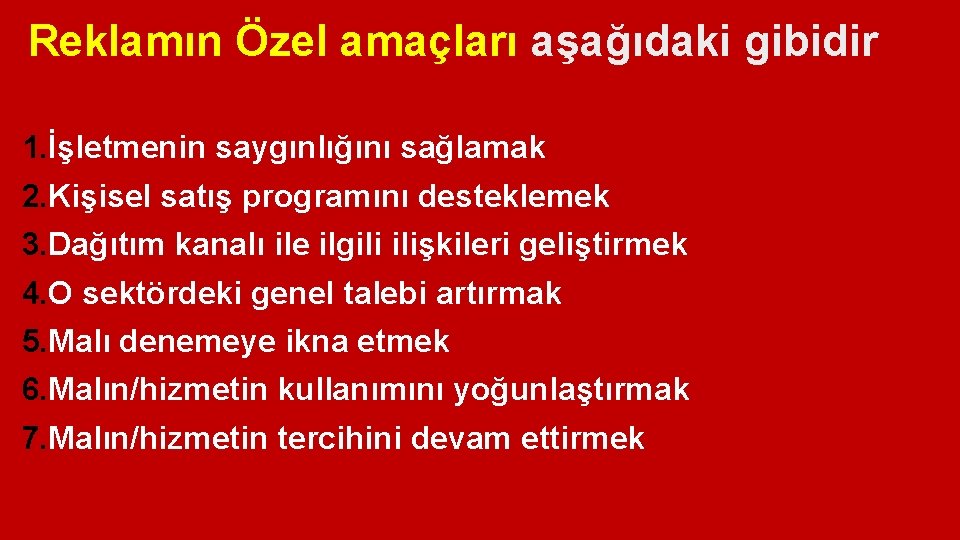 Reklamın Özel amaçları aşağıdaki gibidir

1.İşletmenin saygınlığını sağlamak
2.Kişisel satış programını desteklemek
3.Dağıtım kanalı ile ilgili ilişkileri geliştirmek
4.O sektördeki genel talebi artırmak
5.Malı denemeye ikna etmek
6.Malın/hizmetin kullanımını yoğunlaştırmak
7.Malın/hizmetin tercihini devam ettirmek